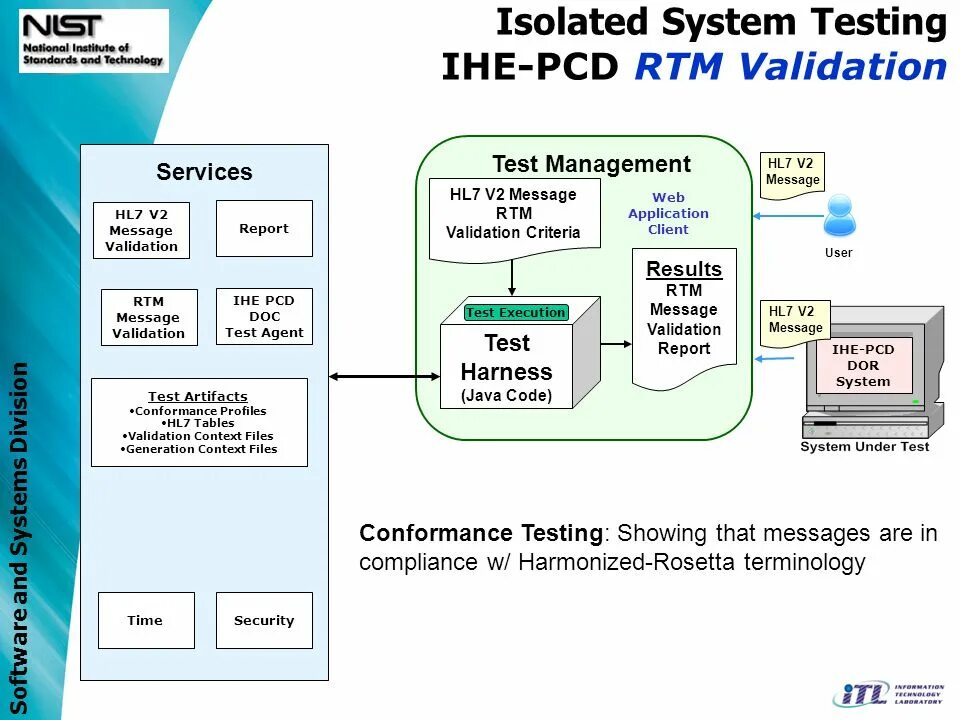 NIST
National Institute of Standards and Technology

Isolated System Testing
IHE-PCD RTM Validation

Software and Systems Division

Services

HL7 V2 Message Validation

Report

RTM Message Validation

IHE PCD DOC Test Agent

Test Artifacts
•Conformance Profiles
•HL7 Tables
•Validation Context Files
•Generation Context Files

Time

Security

Test Management

HL7 V2 Message RTM Validation Criteria

Web Application Client

Test Execution

Test Harness (Java Code)

Results RTM Message Validation Report

HL7 V2 Message

User

HL7 V2 Message

IHE-PCD DOR System

System Under Test

Conformance Testing: Showing that messages are in compliance w/ Harmonized-Rosetta terminology

ITL INFORMATION TECHNOLOGY LABORATORY